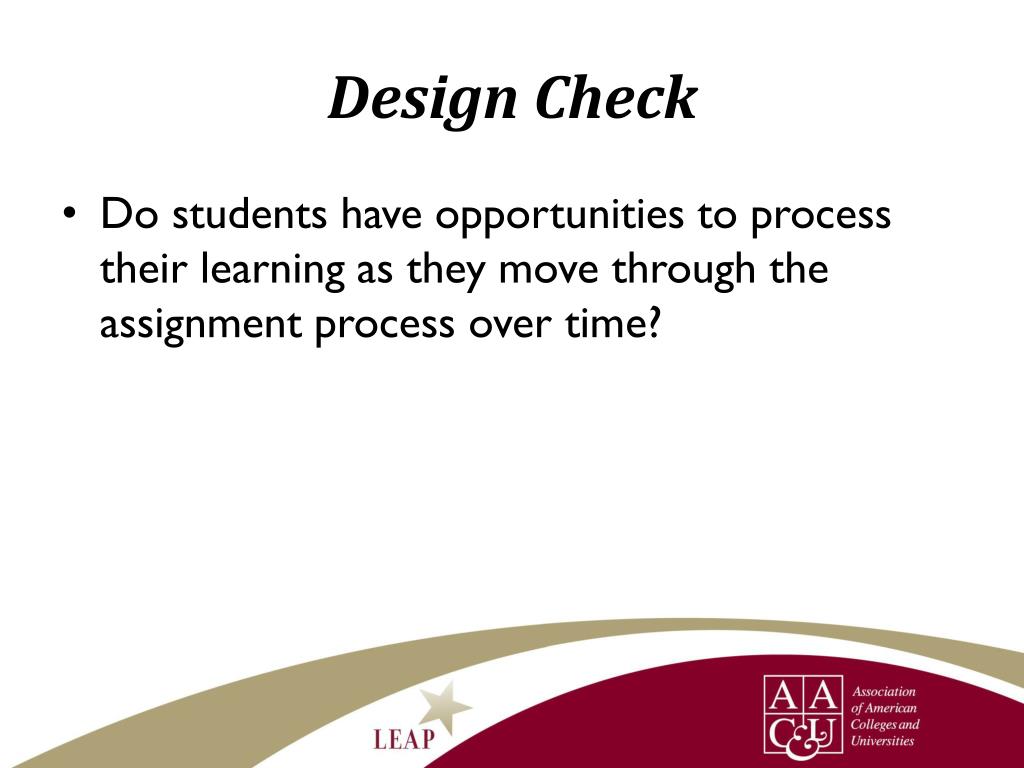 Design Check

• Do students have opportunities to process their learning as they move through the assignment process over time?

LEAP

AAC&U Association of American Colleges and Universities